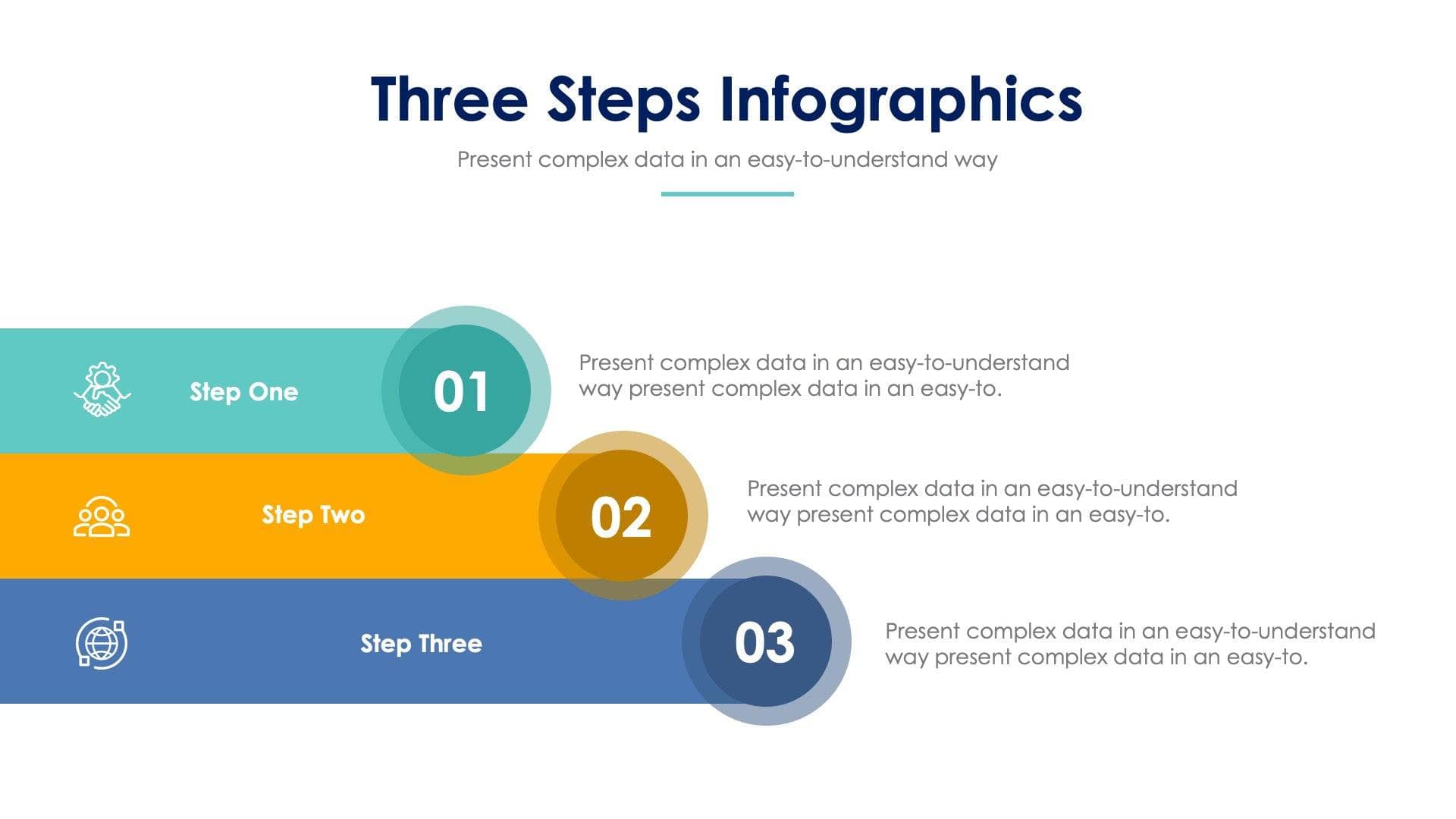 Three Steps Infographics

Present complex data in an easy-to-understand way

Step One

01

Present complex data in an easy-to-understand way present complex data in an easy-to.

Step Two

02

Present complex data in an easy-to-understand way present complex data in an easy-to.

Step Three

03

Present complex data in an easy-to-understand way present complex data in an easy-to.